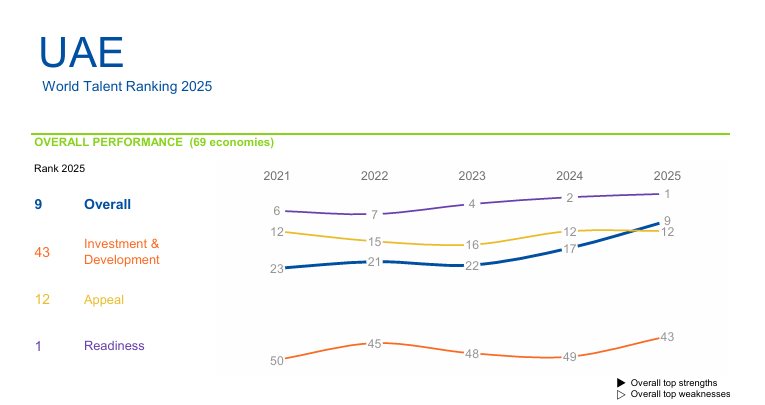 UAE
World Talent Ranking 2025

OVERALL PERFORMANCE (69 economies)

Rank 2025

9 Overall

43 Investment & Development

12 Appeal

1 Readiness

2021 2022 2023 2024 2025

6 7 4 2 1

12 15 16 12 12

23 21 22 17 9

50 45 48 49 43

▶ Overall top strengths
▷ Overall top weaknesses